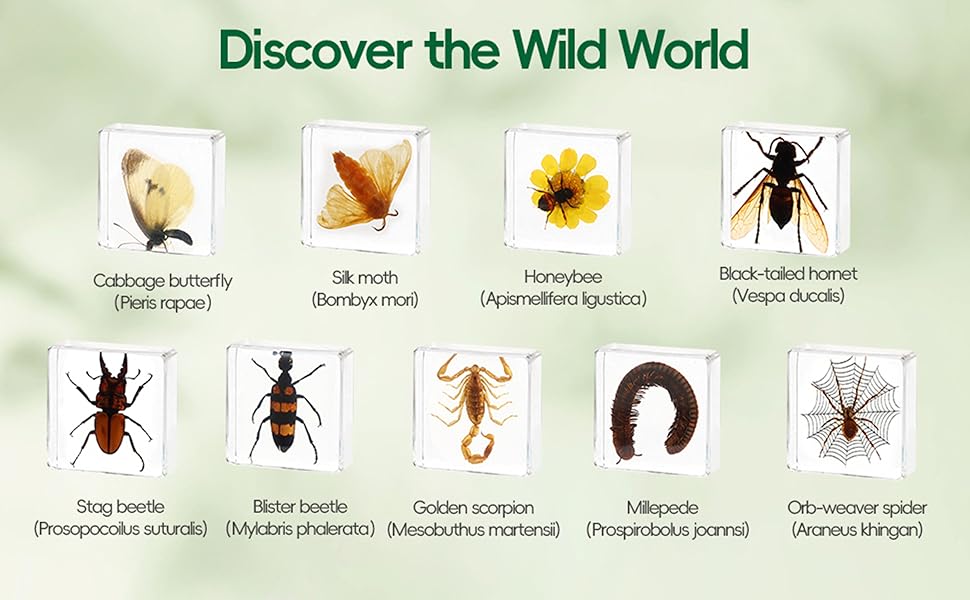 Discover the Wild World

Cabbage butterfly
(Pieris rapae)

Silk moth
(Bombyx mori)

Honeybee
(Apismellifera ligustica)

Black-tailed hornet
(Vespa ducalis)

Stag beetle
(Prosopocoilus suturalis)

Blister beetle
(Mylabris phalerata)

Golden scorpion
(Mesobuthus martensii)

Millepede
(Prospirobolus joannsi)

Orb-weaver spider
(Araneus khingan)